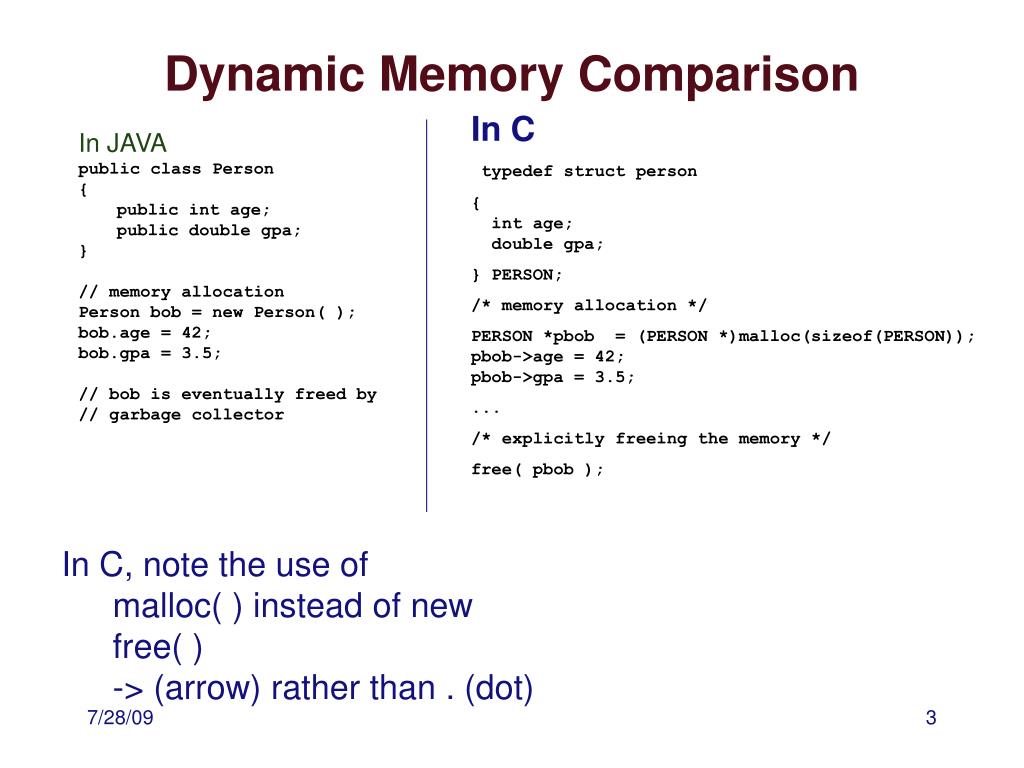 Dynamic Memory Comparison

In JAVA

public class Person
{
    public int age;
    public double gpa;
}

// memory allocation
Person bob = new Person( );
bob.age = 42;
bob.gpa = 3.5;

// bob is eventually freed by
// garbage collector

In C

typedef struct person
{
  int age;
  double gpa;
} PERSON;

/* memory allocation */

PERSON *pbob = (PERSON *)malloc(sizeof(PERSON));
pbob->age = 42;
pbob->gpa = 3.5;

...

/* explicitly freeing the memory */

free( pbob );

In C, note the use of
malloc( ) instead of new
free( )
-> (arrow) rather than . (dot)

7/28/09

3